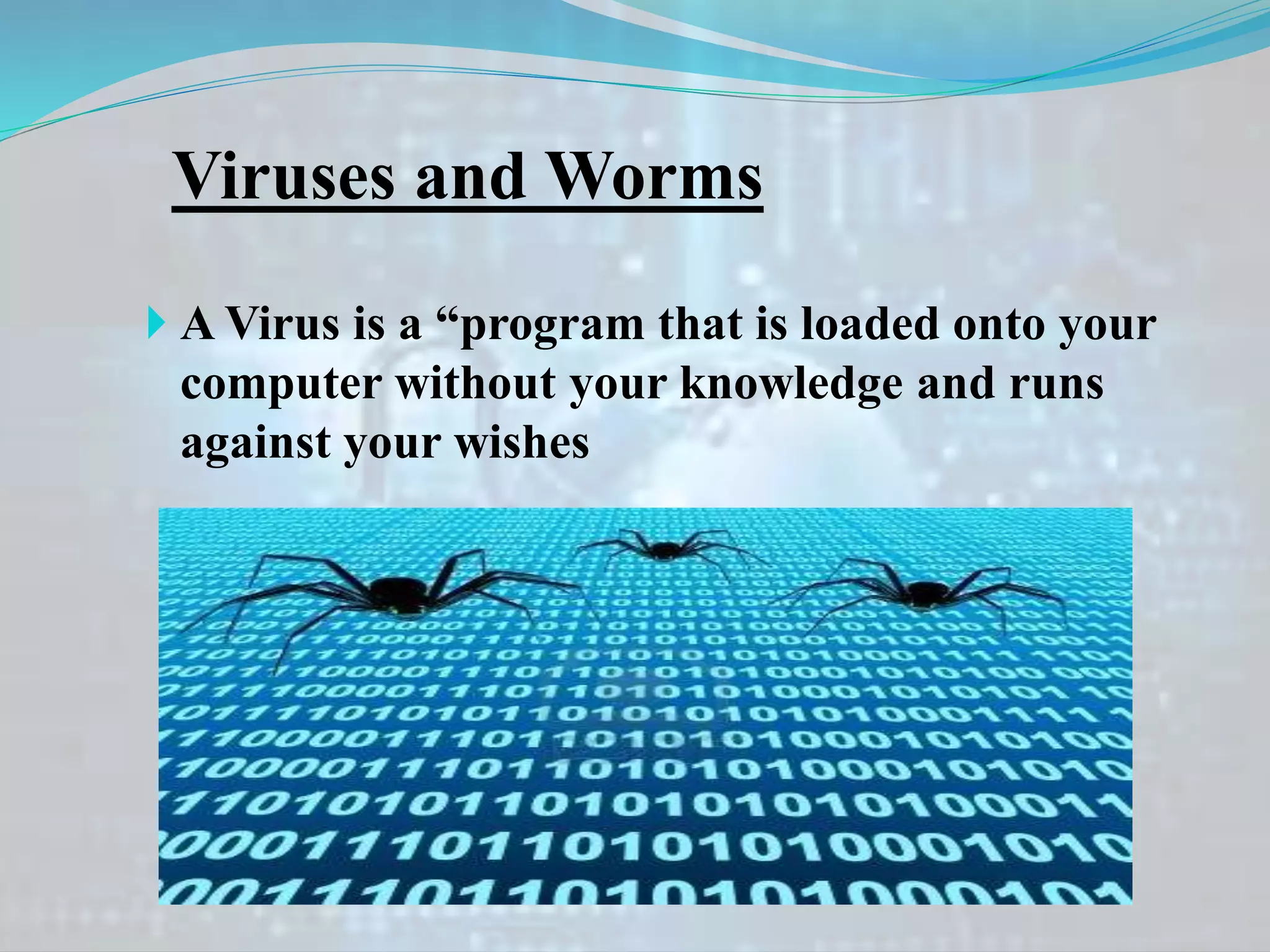 Viruses and Worms

A Virus is a “program that is loaded onto your computer without your knowledge and runs against your wishes